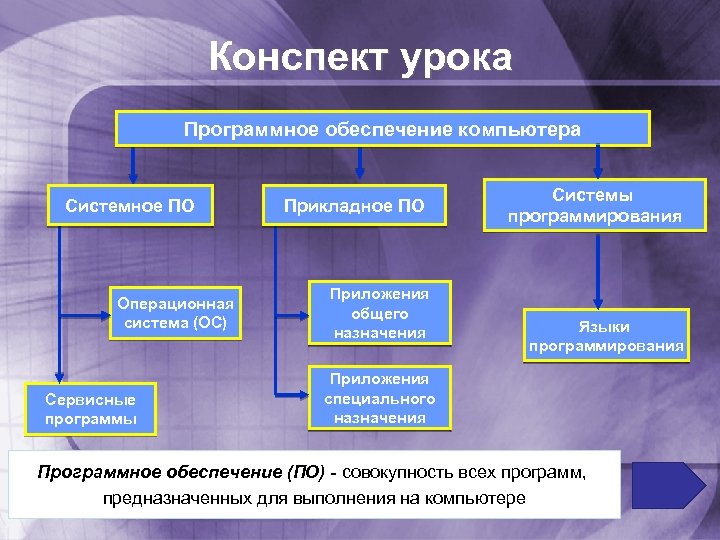 Конспект урока

Программное обеспечение компьютера

Системное ПО

Прикладное ПО

Системы программирования

Операционная система (ОС)

Сервисные программы

Приложения общего назначения

Приложения специального назначения

Языки программирования

Программное обеспечение (ПО) - совокупность всех программ, предназначенных для выполнения на компьютере